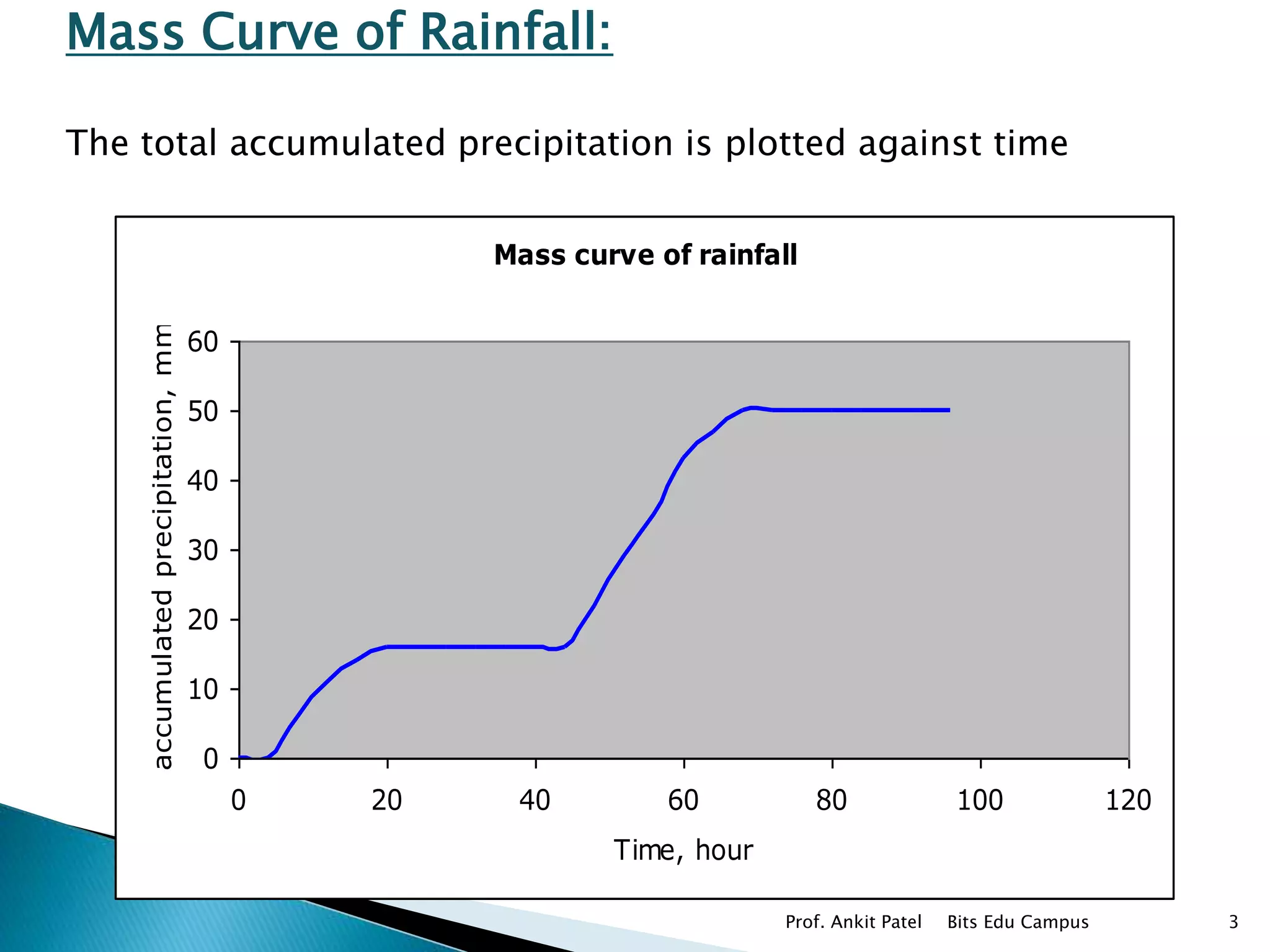 Mass Curve of Rainfall:

The total accumulated precipitation is plotted against time

Mass curve of rainfall

accumulated precipitation, mm

60
50
40
30
20
10
0

0
20
40
60
80
100
120

Time, hour

Prof. Ankit Patel Bits Edu Campus 3